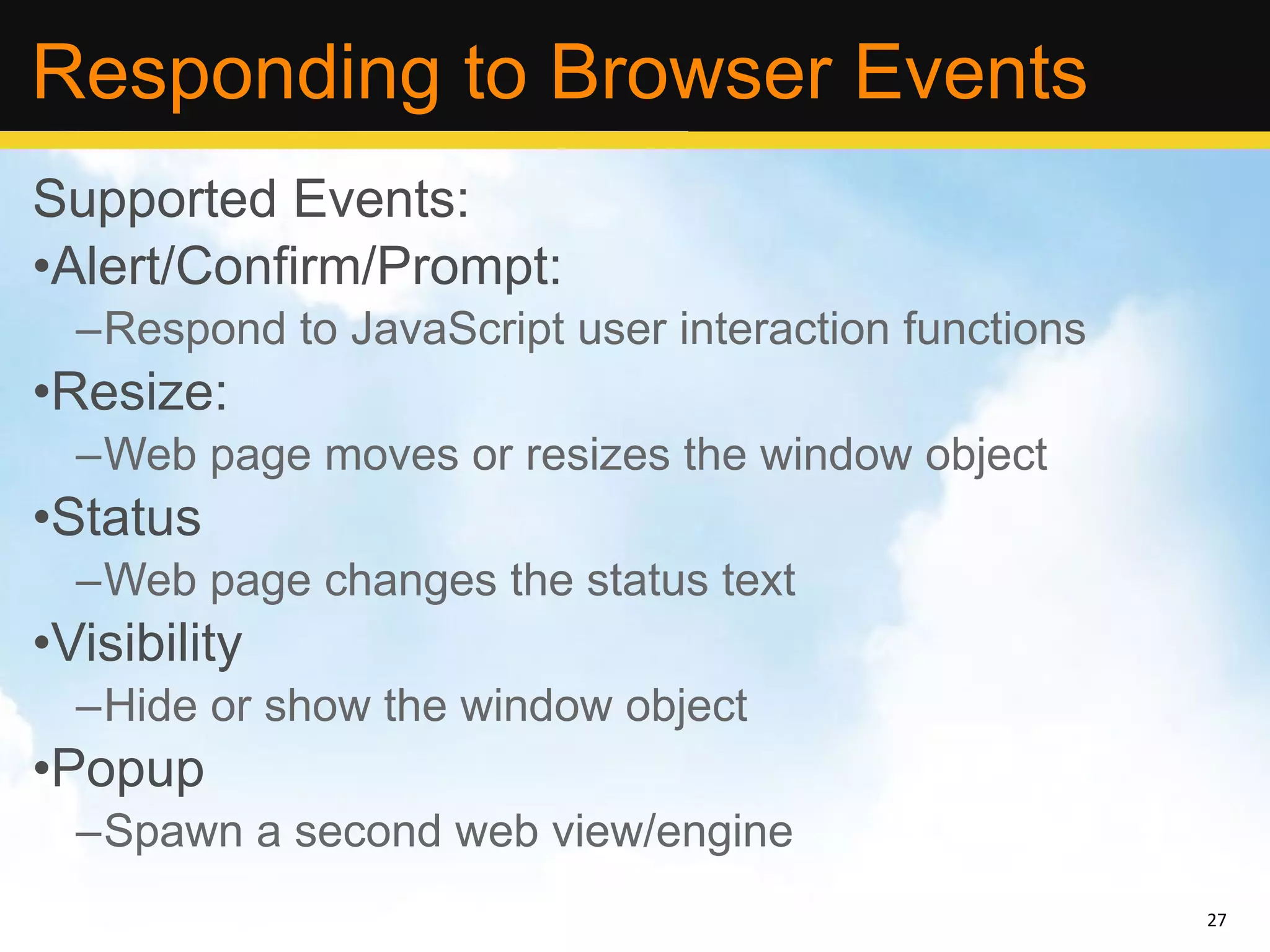 Responding to Browser Events

Supported Events:

•Alert/Confirm/Prompt:

–Respond to JavaScript user interaction functions

•Resize:

–Web page moves or resizes the window object

•Status

–Web page changes the status text

•Visibility

–Hide or show the window object

•Popup

–Spawn a second web view/engine

27